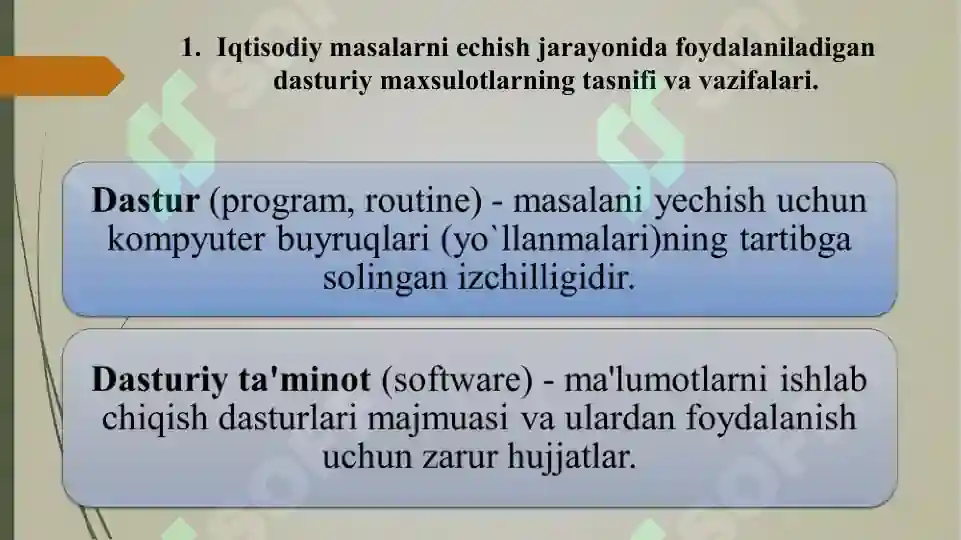 1. Iqtisodiy masalarni echish jarayonida foydalaniladigan dasturiy maxsulotlarning tasnifi va vazifalari.

Dastur (program, routine) - masalani yechish uchun kompyuter buyruqlari (yo`llanmalari)ning tartibga solingan izchilligidir.

Dasturiy ta'minot (software) - ma'lumotlarni ishlab chiqish dasturlari majmuasi va ulardan foydalanish uchun zarur hujjatlar.